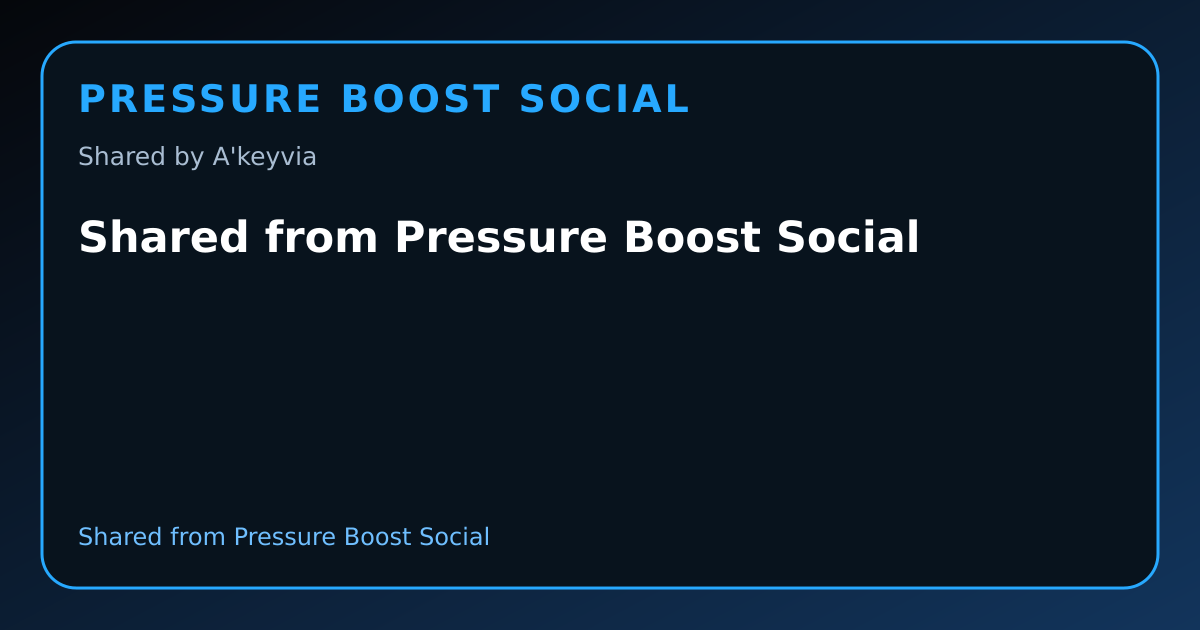 PRESSURE BOOST SOCIAL

Shared by A'keyvia

Shared from Pressure Boost Social

Shared from Pressure Boost Social